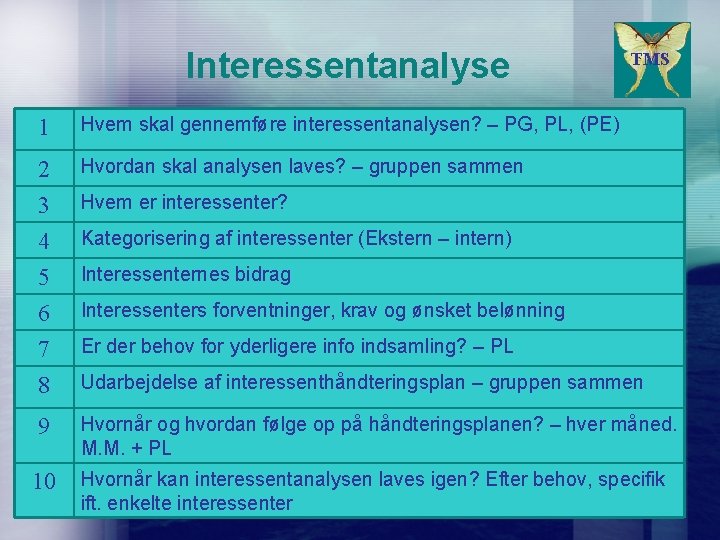 Interessentanalyse

TMS

| 1 | Hvem skal gennemføre interessentanalysen? – PG, PL, (PE) |
|---|---|
| 2 | Hvordan skal analysen laves? – gruppen sammen |
| 3 | Hvem er interessenter? |
| 4 | Kategorisering af interessenter (Ekstern – intern) |
| 5 | Interessenternes bidrag |
| 6 | Interessenters forventninger, krav og ønsket belønning |
| 7 | Er der behov for yderligere info indsamling? – PL |
| 8 | Udarbejdelse af interessenthåndteringsplan – gruppen sammen |
| 9 | Hvornår og hvordan følge op på håndteringsplanen? – hver måned. M.M. + PL |
| 10 | Hvornår kan interessentanalysen laves igen? Efter behov, specifik ift. enkelte interessenter |